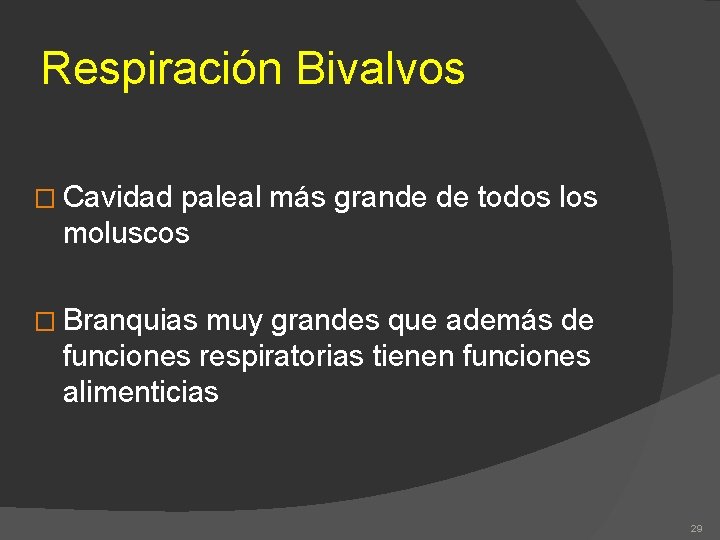 Respiración Bivalvos

□ Cavidad paleal más grande de todos los moluscos

□ Branquias muy grandes que además de funciones respiratorias tienen funciones alimenticias

29